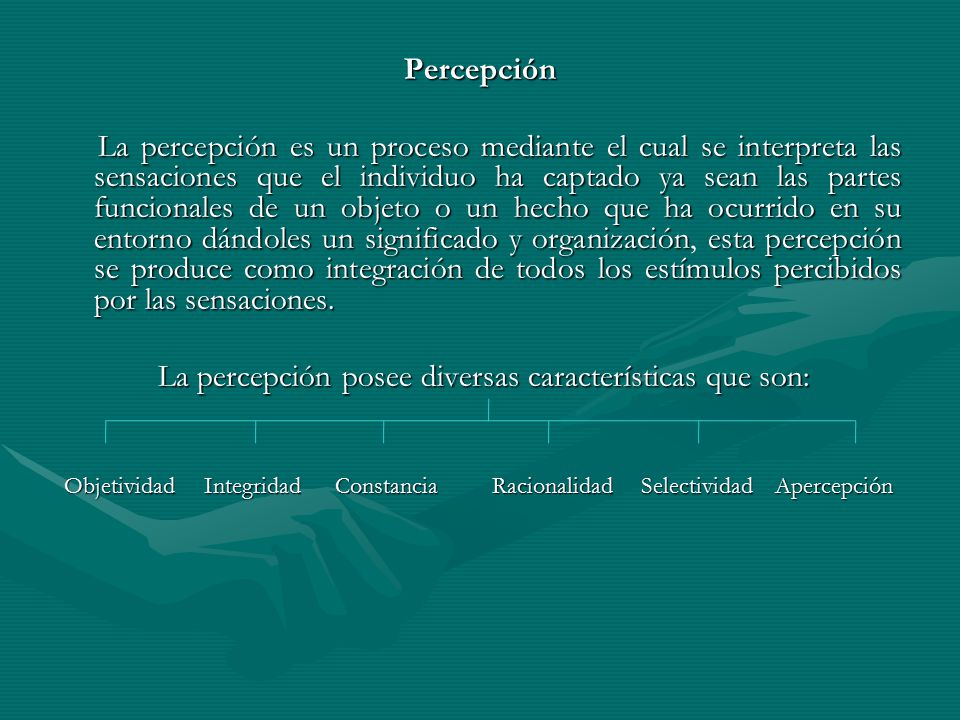 Percepción

La percepción es un proceso mediante el cual se interpreta las sensaciones que el individuo ha captado ya sean las partes funcionales de un objeto o un hecho que ha ocurrido en su entorno dándoles un significado y organización, esta percepción se produce como integración de todos los estímulos percibidos por las sensaciones.

La percepción posee diversas características que son:

Objetividad Integridad Constancia Racionalidad Selectividad Apercepción